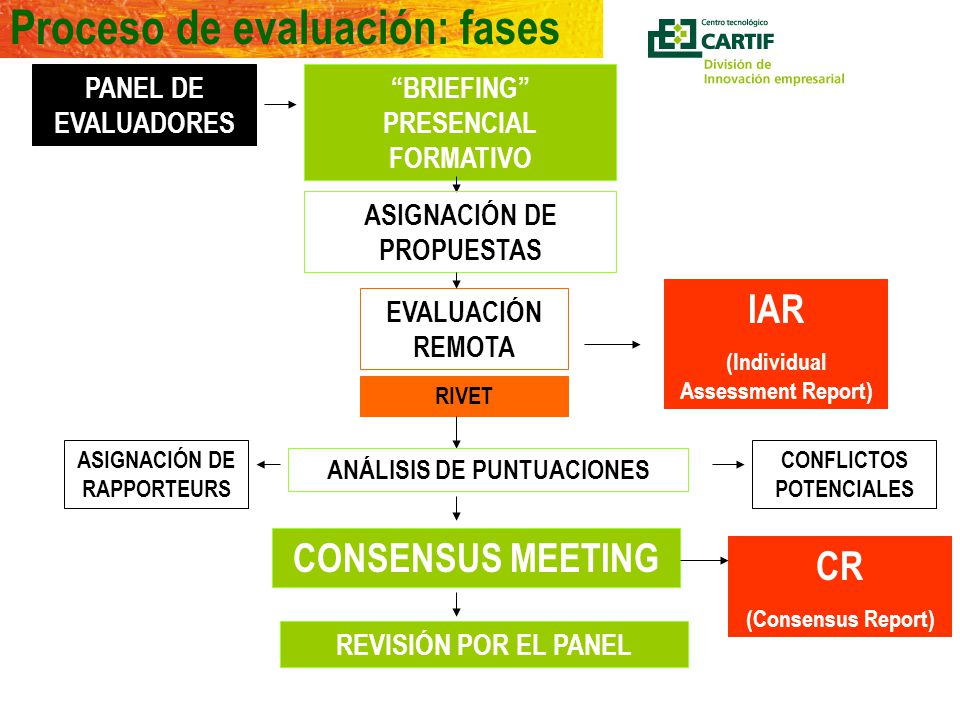 Proceso de evaluación: fases

Centro tecnológico
CARTIF
División de
Innovación empresarial

PANEL DE EVALUADORES

“BRIEFING” PRESENCIAL FORMATIVO

ASIGNACIÓN DE PROPUESTAS

EVALUACIÓN REMOTA

RIVET

IAR

(Individual Assessment Report)

ASIGNACIÓN DE RAPPORTEURS

ANÁLISIS DE PUNTUACIONES

CONFLICTOS POTENCIALES

CONSENSUS MEETING

CR

(Consensus Report)

REVISIÓN POR EL PANEL